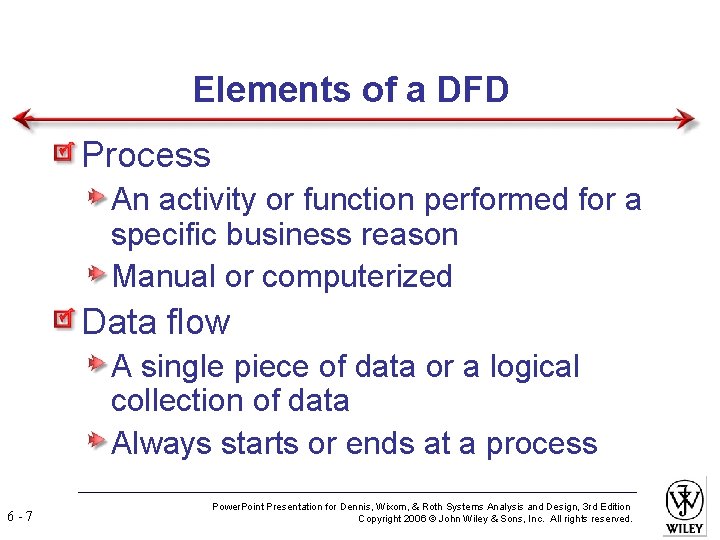 Elements of a DFD

Process

An activity or function performed for a specific business reason

Manual or computerized

Data flow

A single piece of data or a logical collection of data

Always starts or ends at a process

6 - 7

PowerPoint Presentation for Dennis, Wixom, & Roth Systems Analysis and Design, 3rd Edition
Copyright 2006 © John Wiley & Sons, Inc. All rights reserved.

WILEY